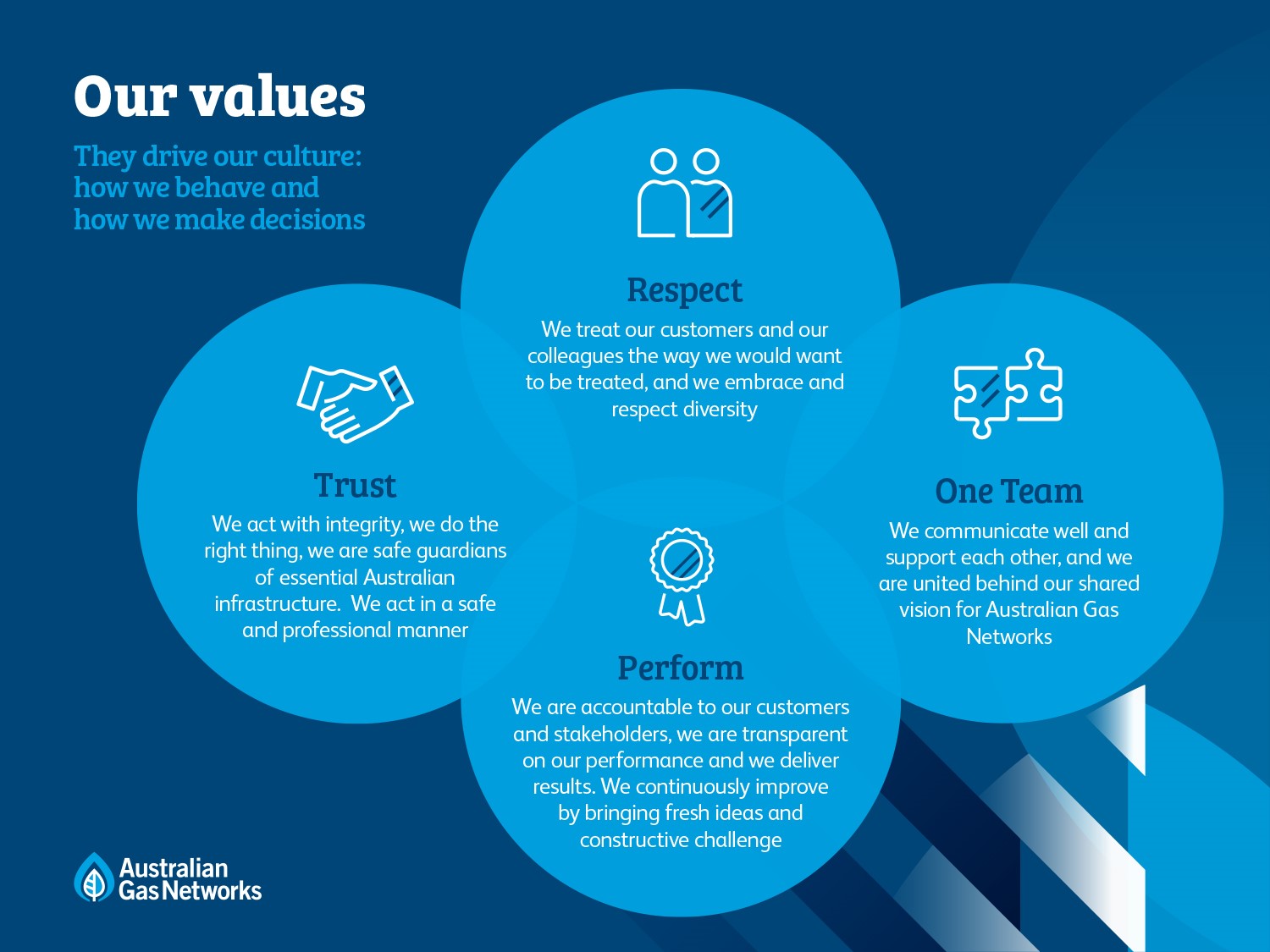 Our values

They drive our culture: how we behave and how we make decisions

Respect
We treat our customers and our colleagues the way we would want to be treated, and we embrace and respect diversity

Trust
We act with integrity, we do the right thing, we are safe guardians of essential Australian infrastructure.  We act in a safe and professional manner

One Team
We communicate well and support each other, and we are united behind our shared vision for Australian Gas Networks

Perform
We are accountable to our customers and stakeholders, we are transparent on our performance and we deliver results. We continuously improve by bringing fresh ideas and constructive challenge

Australian Gas Networks